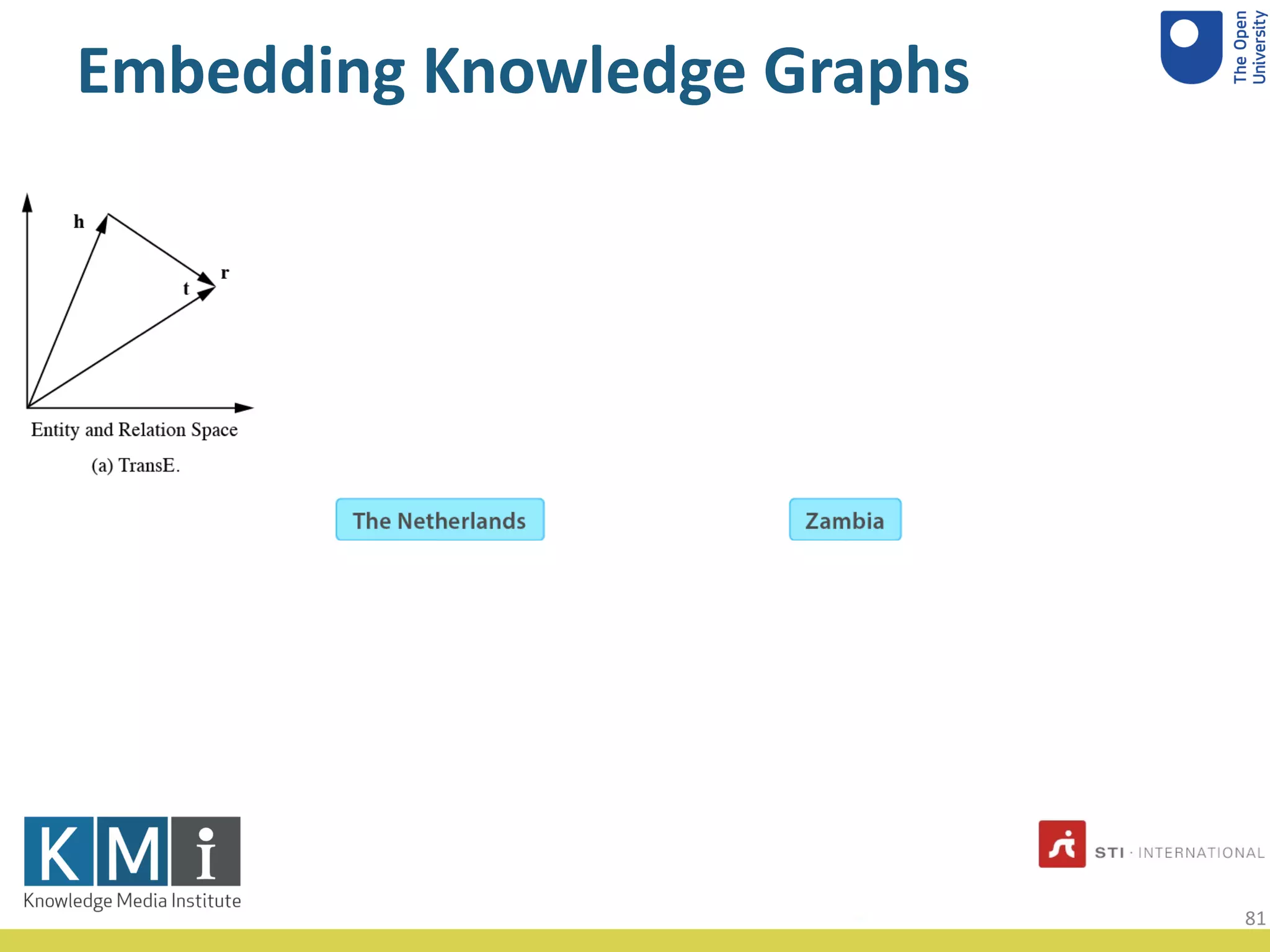 Embedding Knowledge Graphs

The Open University

h

r

t

Entity and Relation Space

(a) TransE.

The Netherlands

Zambia

KMi

Knowledge Media Institute

STI · INTERNATIONAL

81